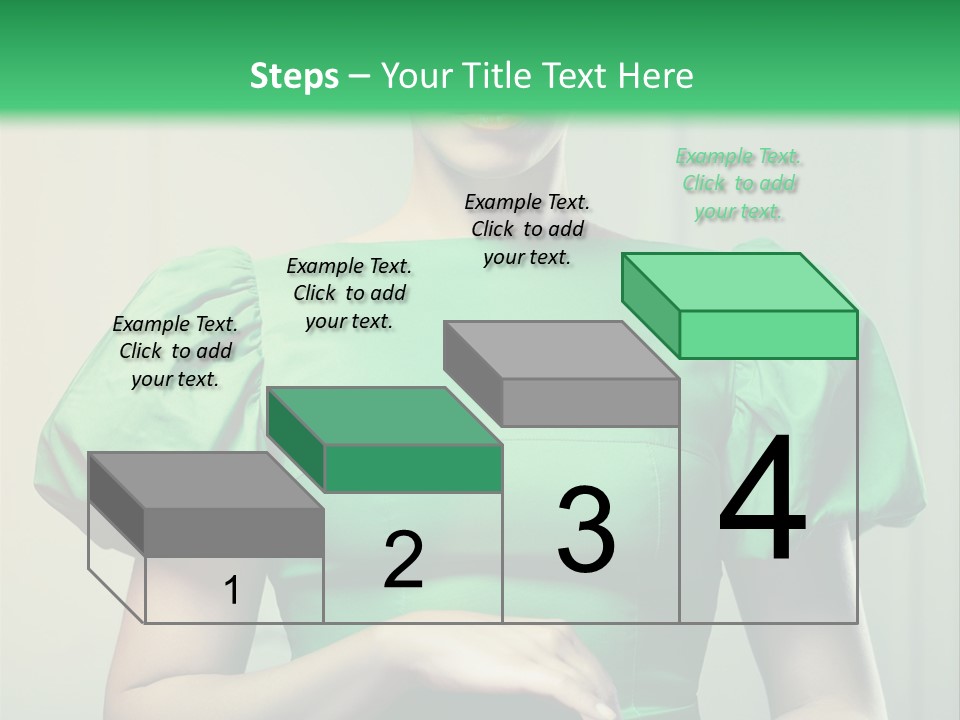 Steps – Your Title Text Here

Example Text. Click to add your text.

Example Text. Click to add your text.

Example Text. Click to add your text.

Example Text. Click to add your text.

1

2

3

4